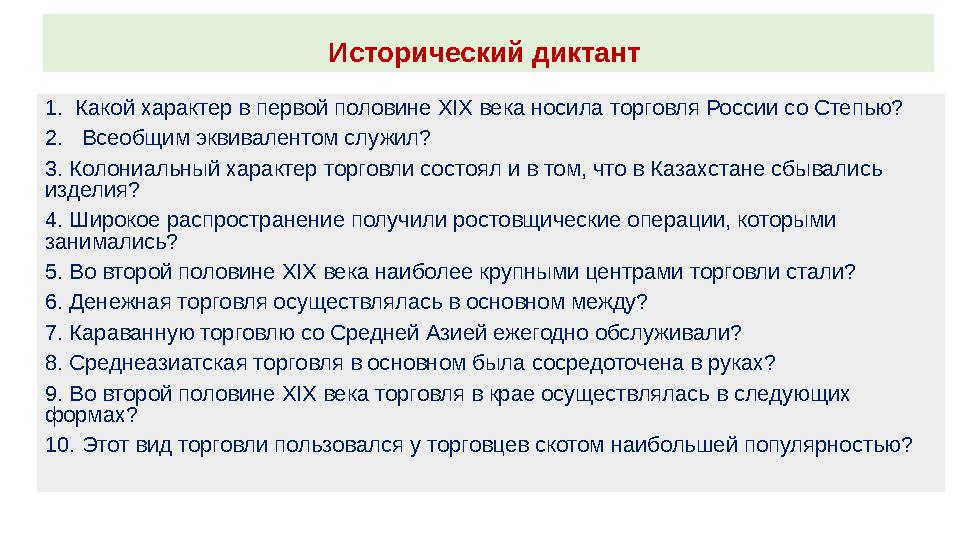 Исторический диктант

1. Какой характер в первой половине XIX века носила торговля России со Степью?
2. Всеобщим эквивалентом служил?
3. Колониальный характер торговли состоял и в том, что в Казахстане сбывались изделия?
4. Широкое распространение получили ростовщические операции, которыми занимались?
5. Во второй половине XIX века наиболее крупными центрами торговли стали?
6. Денежная торговля осуществлялась в основном между?
7. Караванную торговлю со Средней Азией ежегодно обслуживали?
8. Среднеазиатская торговля в основном была сосредоточена в руках?
9. Во второй половине XIX века торговля в крае осуществлялась в следующих формах?
10. Этот вид торговли пользовался у торговцев скотом наибольшей популярностью?